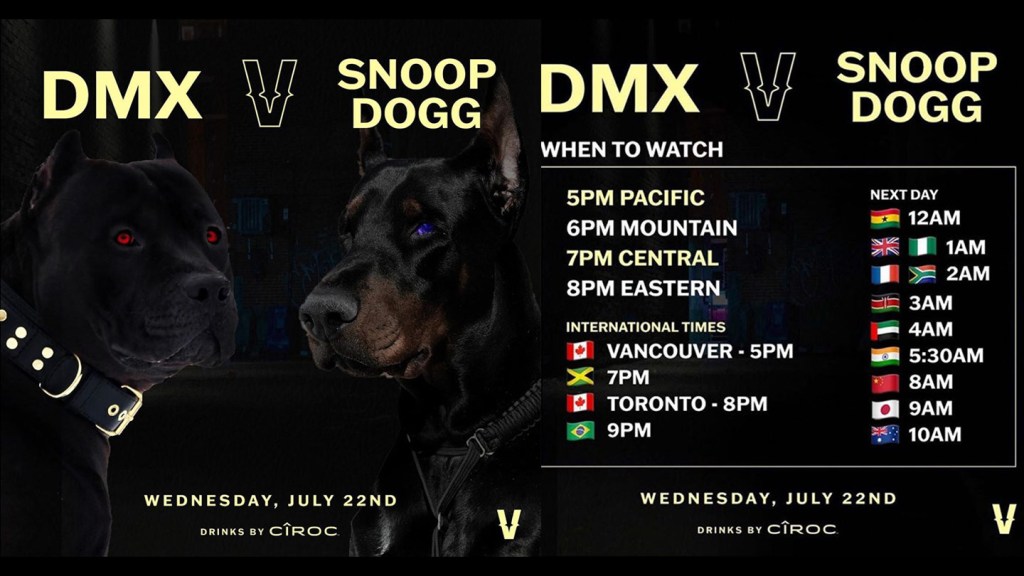 DMX V SNOOP DOGG

WEDNESDAY, JULY 22ND

DRINKS BY CÎROC

V

DMX V SNOOP DOGG

WHEN TO WATCH

5PM PACIFIC
6PM MOUNTAIN
7PM CENTRAL
8PM EASTERN

INTERNATIONAL TIMES
VANCOUVER - 5PM
7PM
TORONTO - 8PM
9PM

NEXT DAY
12AM
1AM
2AM
3AM
4AM
5:30AM
8AM
9AM
10AM

WEDNESDAY, JULY 22ND

DRINKS BY CÎROC

V